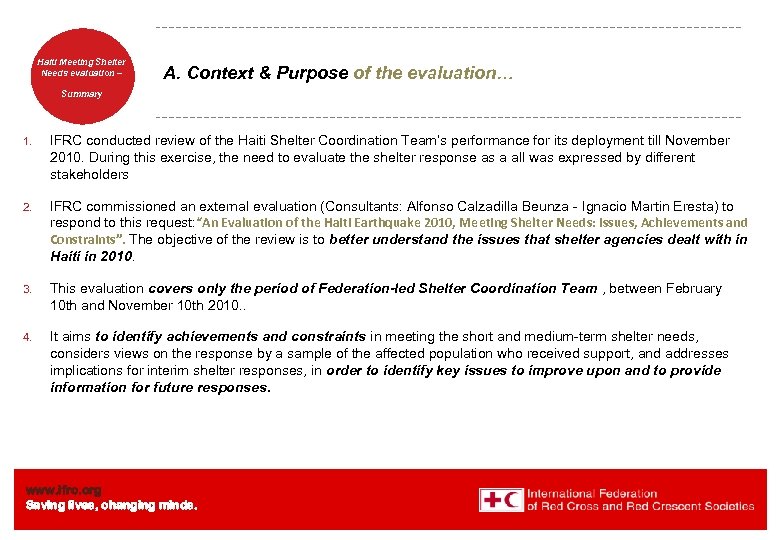 Haiti Meeting Shelter Needs evaluation – Summary

A. Context & Purpose of the evaluation…

1. IFRC conducted review of the Haiti Shelter Coordination Team's performance for its deployment till November 2010. During this exercise, the need to evaluate the shelter response as a all was expressed by different stakeholders

2. IFRC commissioned an external evaluation (Consultants: Alfonso Calzadilla Beunza - Ignacio Martin Eresta) to respond to this request: "An Evaluation of the Haiti Earthquake 2010, Meeting Shelter Needs: Issues, Achievements and Constraints". The objective of the review is to better understand the issues that shelter agencies dealt with in Haiti in 2010.

3. This evaluation covers only the period of Federation-led Shelter Coordination Team , between February 10th and November 10th 2010..

4. It aims to identify achievements and constraints in meeting the short and medium-term shelter needs, considers views on the response by a sample of the affected population who received support, and addresses implications for interim shelter responses, in order to identify key issues to improve upon and to provide information for future responses.

www.ifrc.org
Saving lives, changing minds.

International Federation of Red Cross and Red Crescent Societies